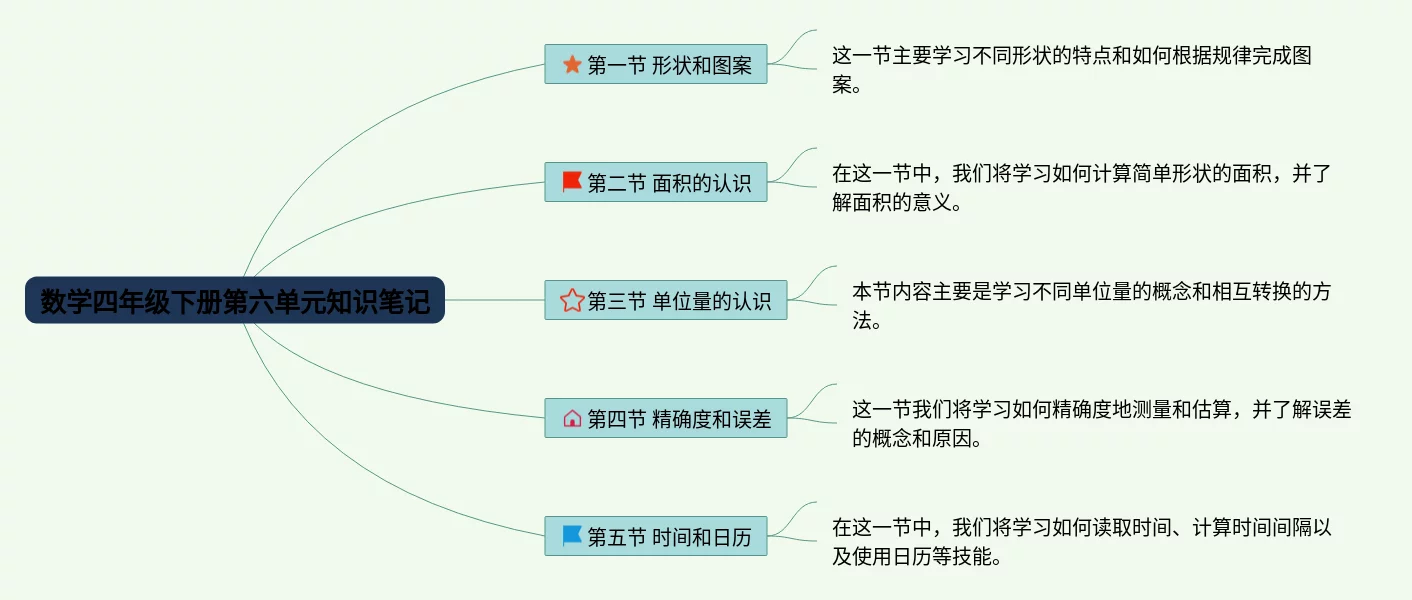 数学四年级下册第六单元知识笔记

第一节 形状和图案

这一节主要学习不同形状的特点和如何根据规律完成图案。

第二节 面积的认识

在这一节中，我们将学习如何计算简单形状的面积，并了解面积的意义。

第三节 单位量的认识

本节内容主要是学习不同单位量的概念和相互转换的方法。

第四节 精确度和误差

这一节我们将学习如何精确度地测量和估算，并了解误差的概念和原因。

第五节 时间和日历

在这一节中，我们将学习如何读取时间、计算时间间隔以及使用日历等技能。